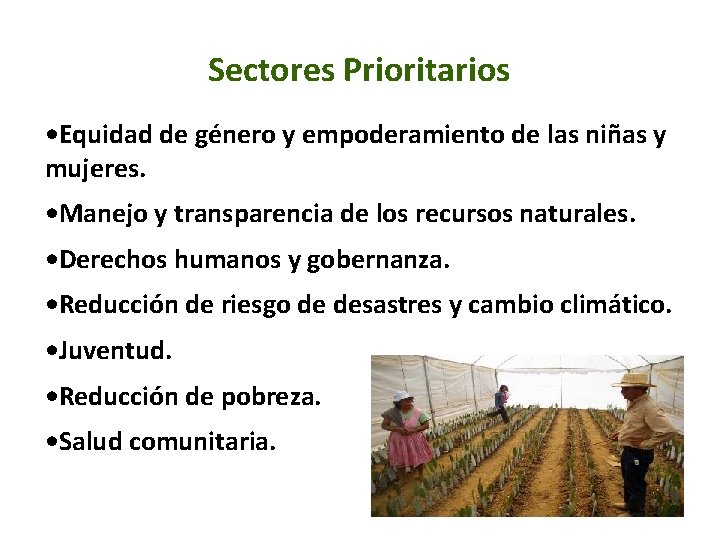 Sectores Prioritarios

•Equidad de género y empoderamiento de las niñas y mujeres.

•Manejo y transparencia de los recursos naturales.

•Derechos humanos y gobernanza.

•Reducción de riesgo de desastres y cambio climático.

•Juventud.

•Reducción de pobreza.

•Salud comunitaria.